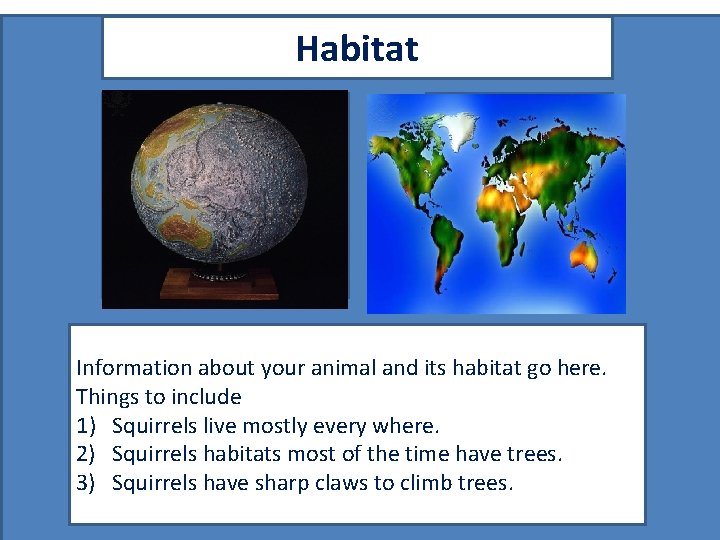 Habitat

Information about your animal and its habitat go here.
Things to include
1) Squirrels live mostly every where.
2) Squirrels habitats most of the time have trees.
3) Squirrels have sharp claws to climb trees.